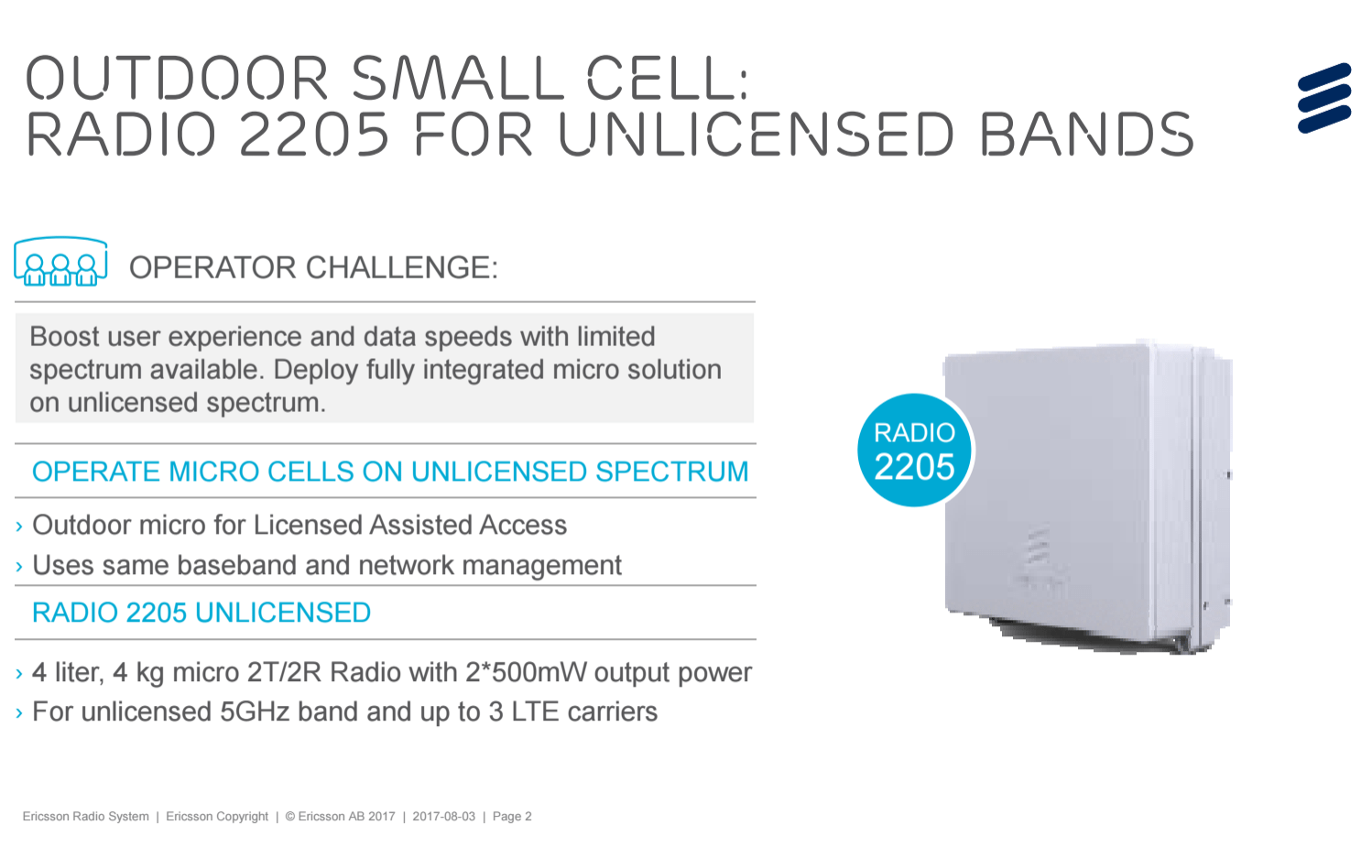 OUTDOOR SMALL CELL:
RADIO 2205 FOR UNLICENSED BANDS

OPERATOR CHALLENGE:

Boost user experience and data speeds with limited spectrum available. Deploy fully integrated micro solution on unlicensed spectrum.

OPERATE MICRO CELLS ON UNLICENSED SPECTRUM

› Outdoor micro for Licensed Assisted Access
› Uses same baseband and network management

RADIO 2205 UNLICENSED

› 4 liter, 4 kg micro 2T/2R Radio with 2*500mW output power
› For unlicensed 5GHz band and up to 3 LTE carriers

RADIO
2205

Ericsson Radio System | Ericsson Copyright | © Ericsson AB 2017 | 2017-08-03 | Page 2